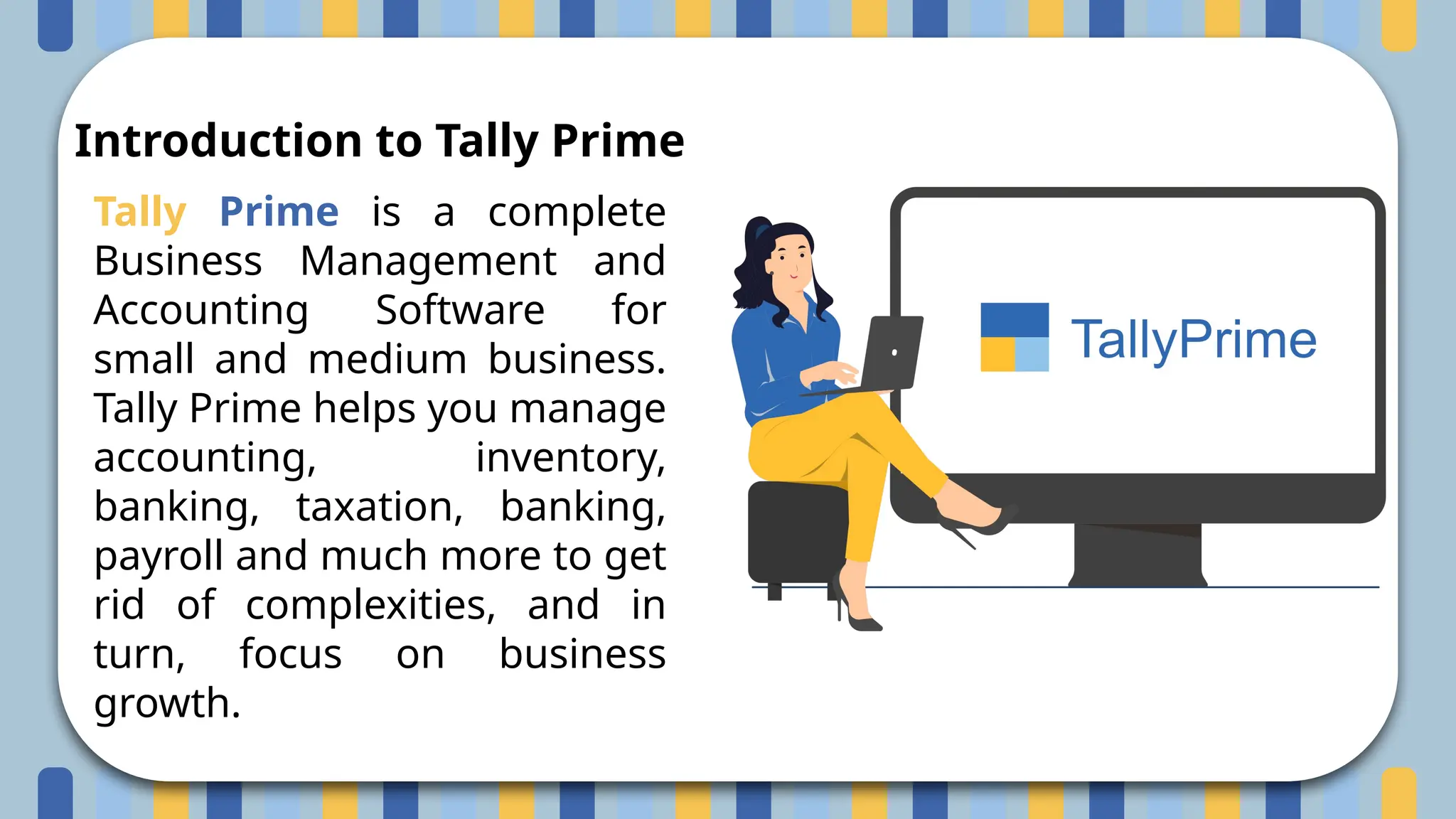 Introduction to Tally Prime

Tally Prime is a complete Business Management and Accounting Software for small and medium business. Tally Prime helps you manage accounting, inventory, banking, taxation, banking, payroll and much more to get rid of complexities, and in turn, focus on business growth.

TallyPrime